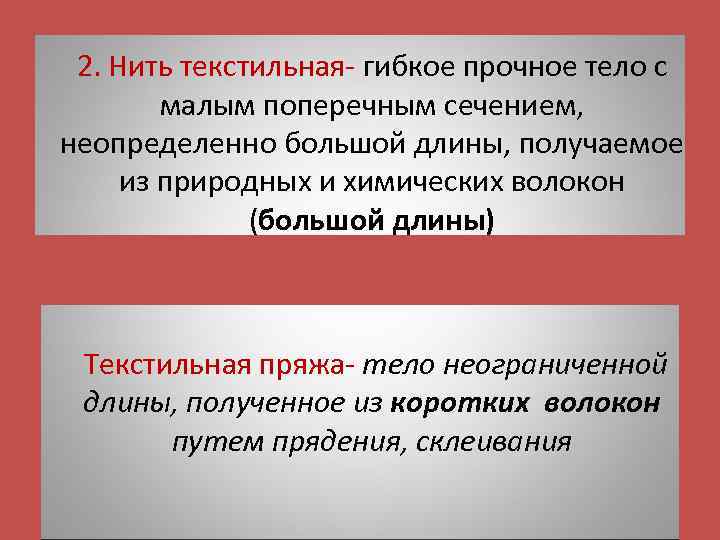 2. Нить текстильная- гибкое прочное тело с малым поперечным сечением, неопределенно большой длины, получаемое из природных и химических волокон (большой длины)

Текстильная пряжа- тело неограниченной длины, полученное из коротких волокон путем прядения, склеивания